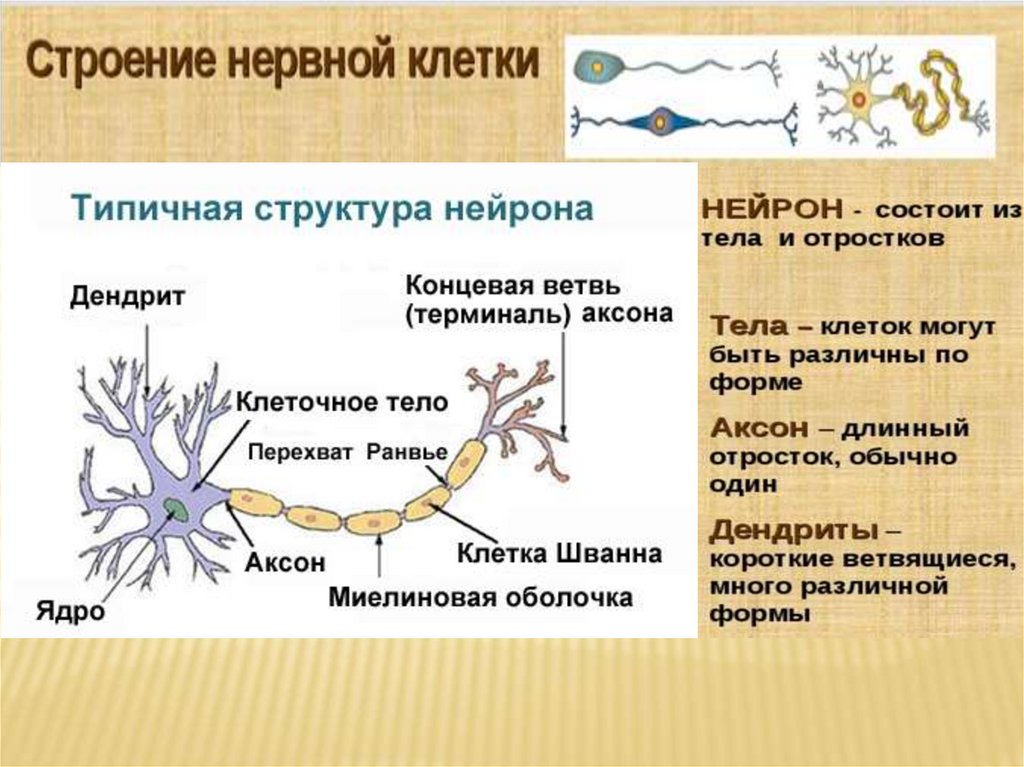 Строение нервной клетки

Типичная структура нейрона

Дендрит

Концевая ветвь (терминаль) аксона

Клеточное тело

Перехват Ранвье

Аксон

Клетка Шванна

Миелиновая оболочка

Ядро

НЕЙРОН - состоит из тела и отростков

Тела – клеток могут быть различны по форме

Аксон – длинный отросток, обычно один

Дендриты – короткие ветвящиеся, много различной формы